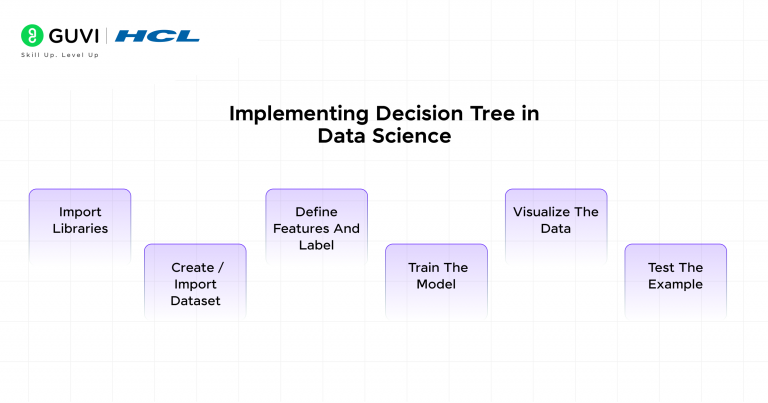 GUVI | HCL
Skill Up. Level Up

Implementing Decision Tree in Data Science

Import Libraries

Create / Import Dataset

Define Features And Label

Train The Model

Visualize The Data

Test The Example